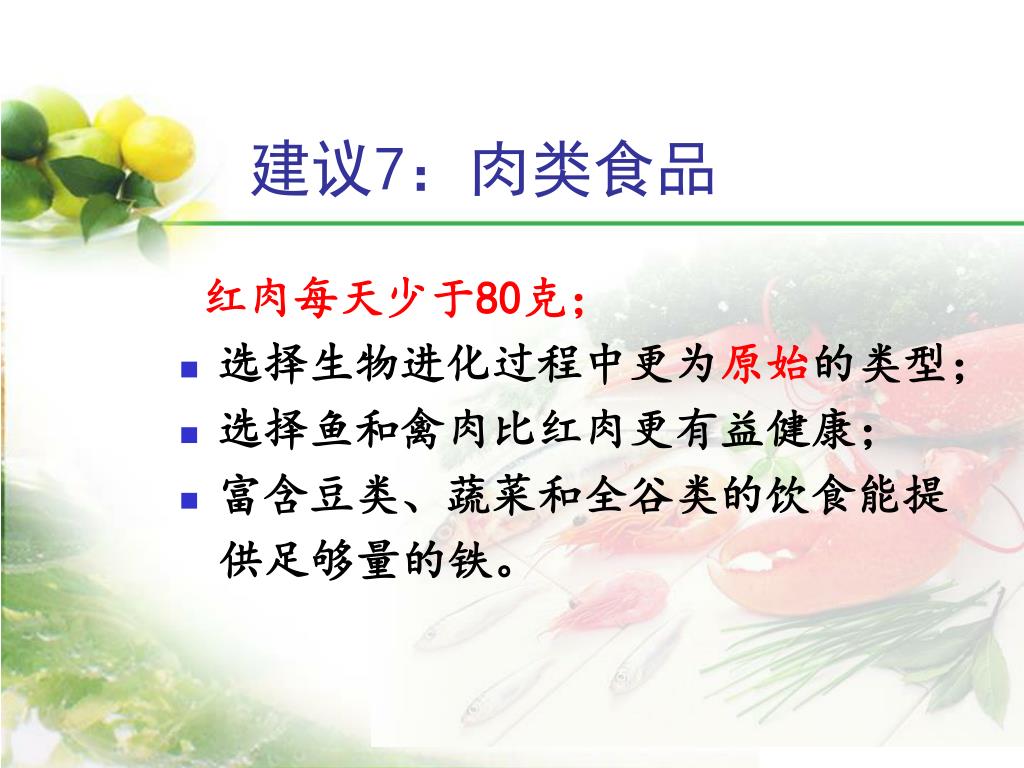 建议7：肉类食品

红肉每天少于80克；

- 选择生物进化过程中更为原始的类型；
- 选择鱼和禽肉比红肉更有益健康；
- 富含豆类、蔬菜和全谷类的饮食能提供足够量的铁。